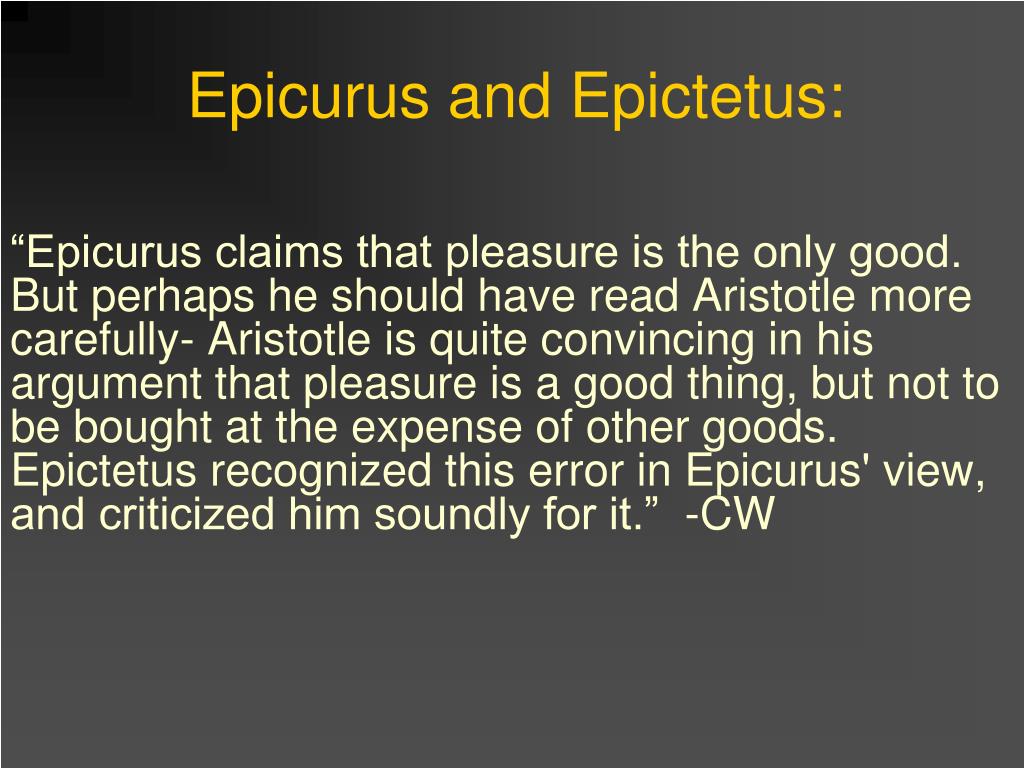 Epicurus and Epictetus:

“Epicurus claims that pleasure is the only good. But perhaps he should have read Aristotle more carefully- Aristotle is quite convincing in his argument that pleasure is a good thing, but not to be bought at the expense of other goods. Epictetus recognized this error in Epicurus' view, and criticized him soundly for it.” -CW